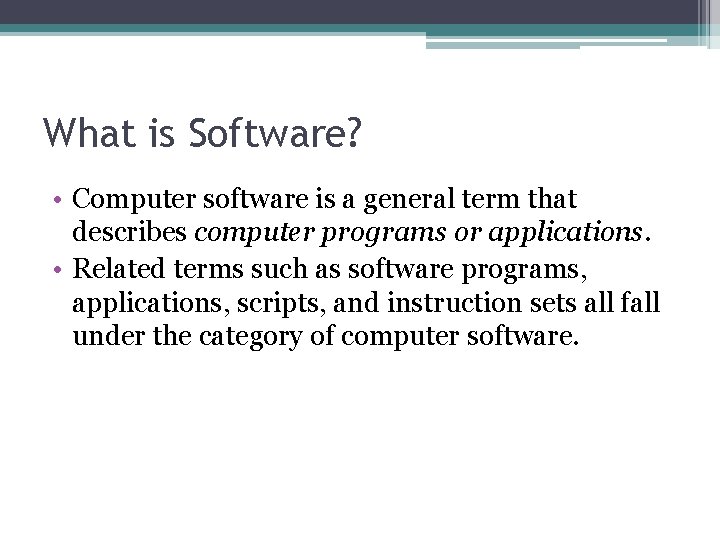 What is Software?

• Computer software is a general term that describes computer programs or applications.
• Related terms such as software programs, applications, scripts, and instruction sets all fall under the category of computer software.